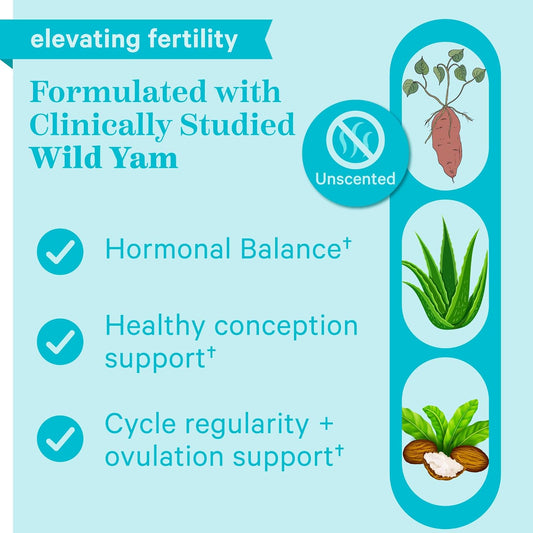 elevating fertility

Formulated with Clinically Studied Wild Yam

Unscented

Hormonal Balance†

Healthy conception support†

Cycle regularity + ovulation support†